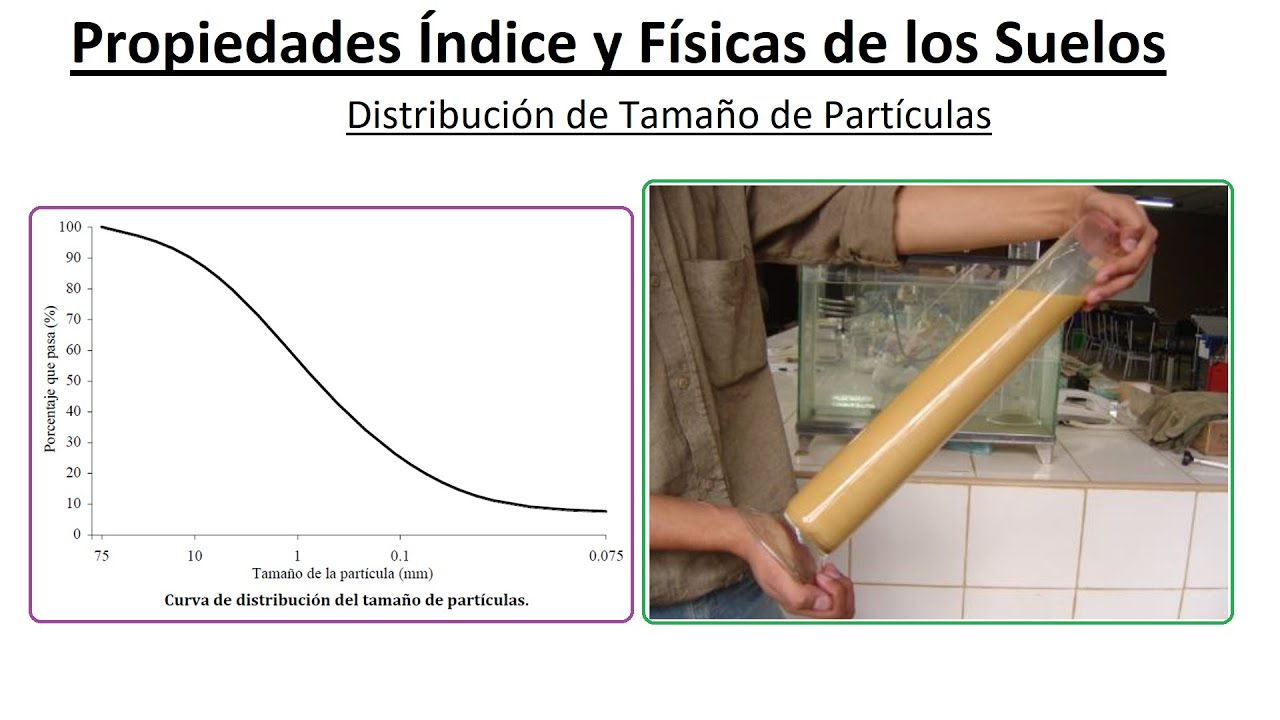 Propiedades Índice y Físicas de los Suelos

Distribución de Tamaño de Partículas

100
90
80
70
60
50
40
30
20
10
0

Porcentaje que pasa (%)

75
10
1
0.1
0.075

Tamaño de la partícula (mm)

Curva de distribución del tamaño de partículas.